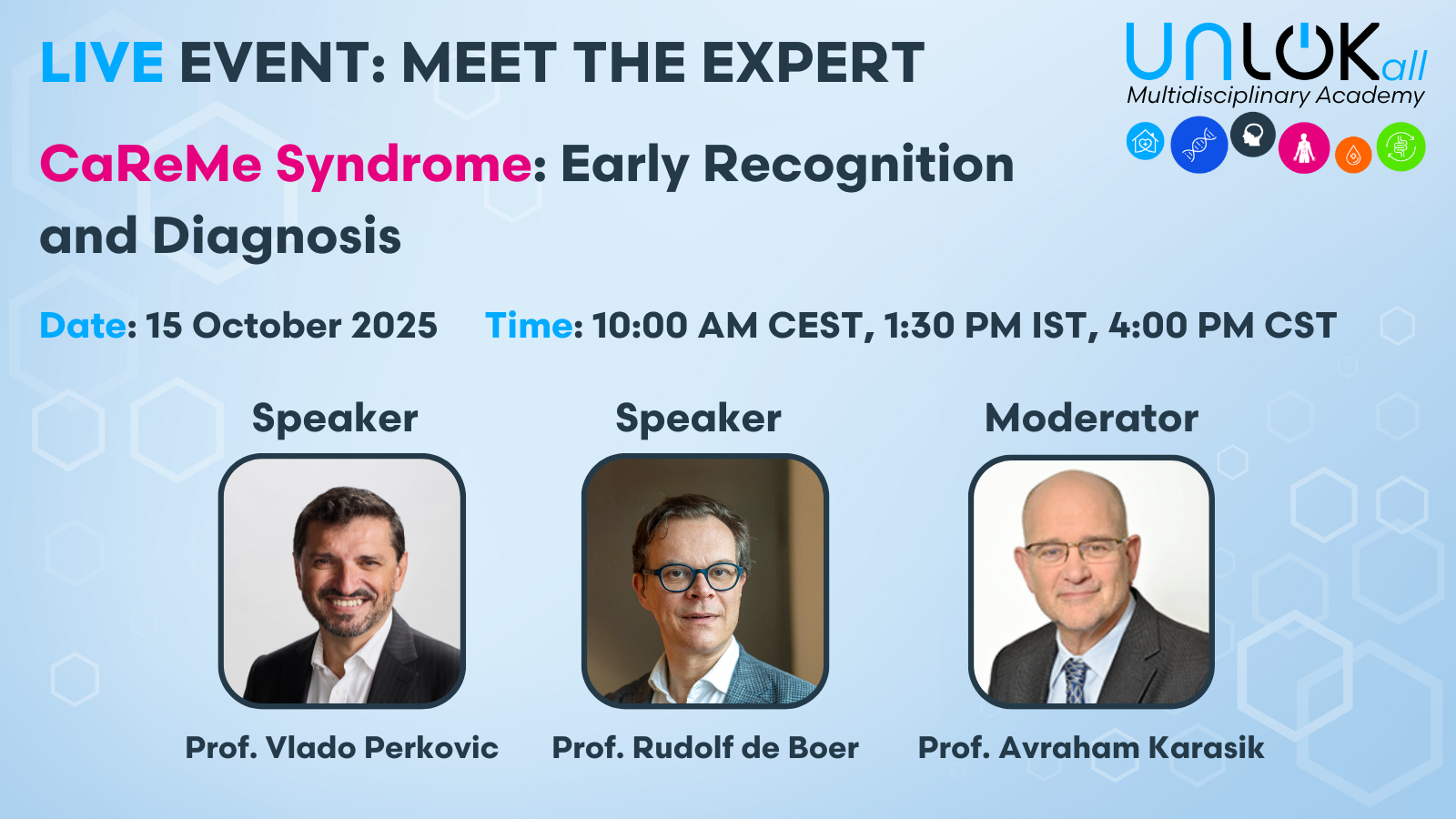 LIVE EVENT: MEET THE EXPERT

UNLOKall
Multidisciplinary Academy

CaReMe Syndrome: Early Recognition and Diagnosis

Date: 15 October 2025 Time: 10:00 AM CEST, 1:30 PM IST, 4:00 PM CST

Speaker

Prof. Vlado Perkovic

Speaker

Prof. Rudolf de Boer

Moderator

Prof. Avraham Karasik